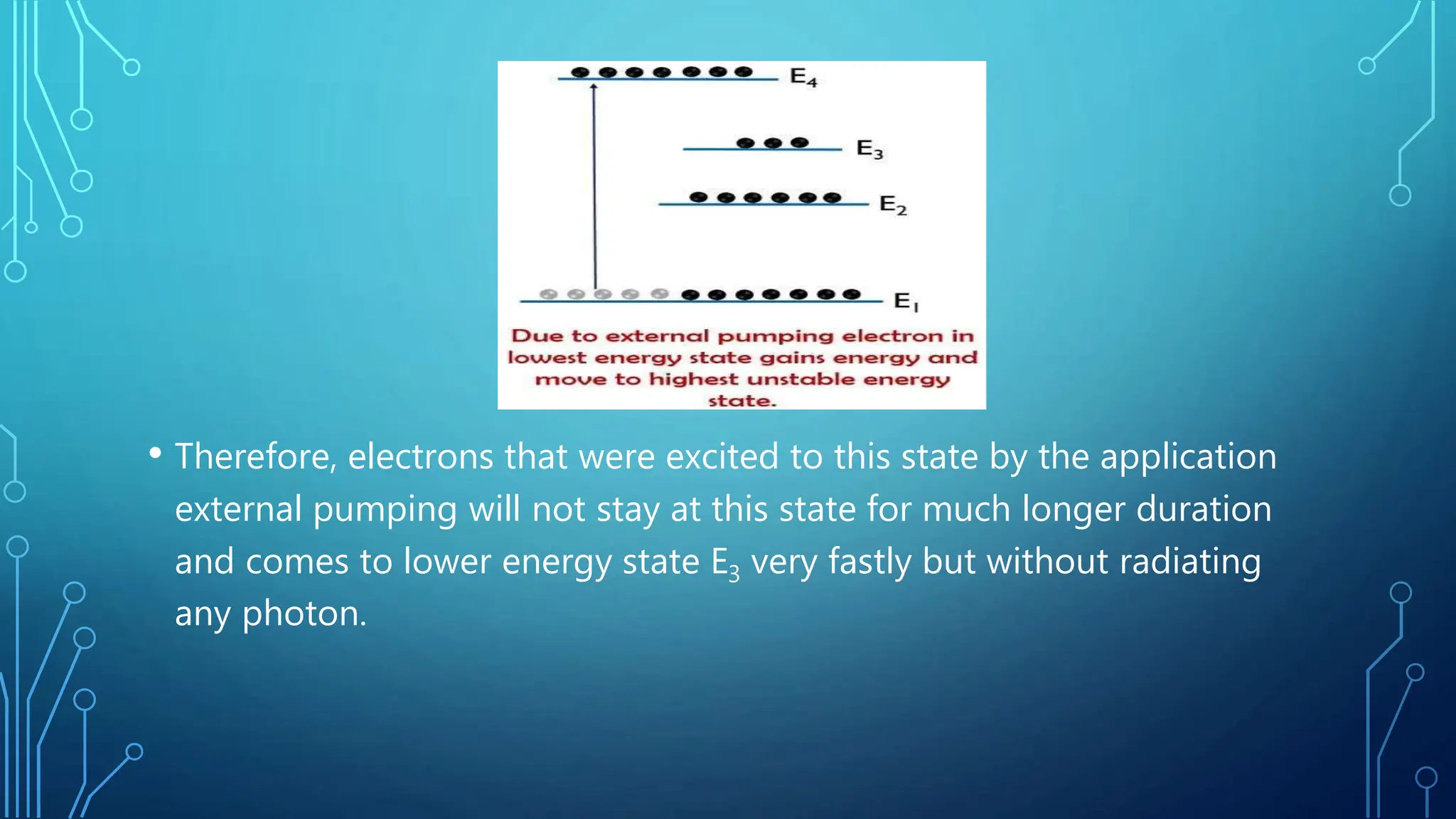 $E_4$

$E_3$

$E_2$

$E_1$

Due to external pumping electron in lowest energy state gains energy and move to highest unstable energy state.

• Therefore, electrons that were excited to this state by the application external pumping will not stay at this state for much longer duration and comes to lower energy state $E_3$ very fastly but without radiating any photon.